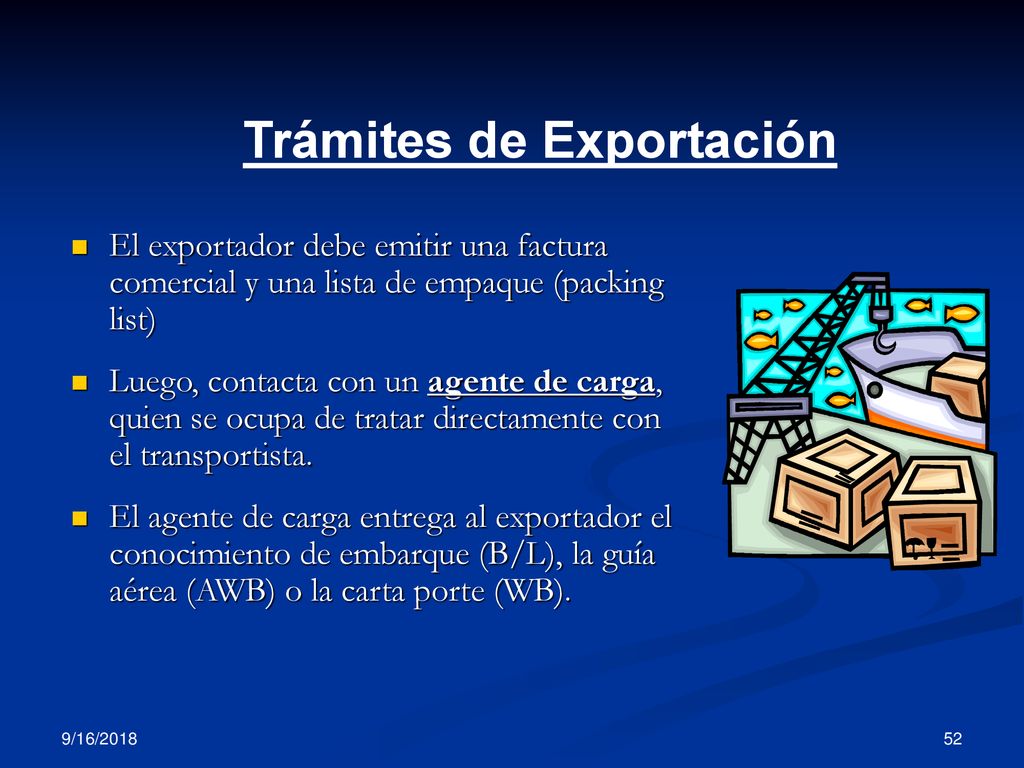 Trámites de Exportación

El exportador debe emitir una factura comercial y una lista de empaque (packing list)

Luego, contacta con un agente de carga, quien se ocupa de tratar directamente con el transportista.

El agente de carga entrega al exportador el conocimiento de embarque (B/L), la guía aérea (AWB) o la carta porte (WB).

9/16/2018

52